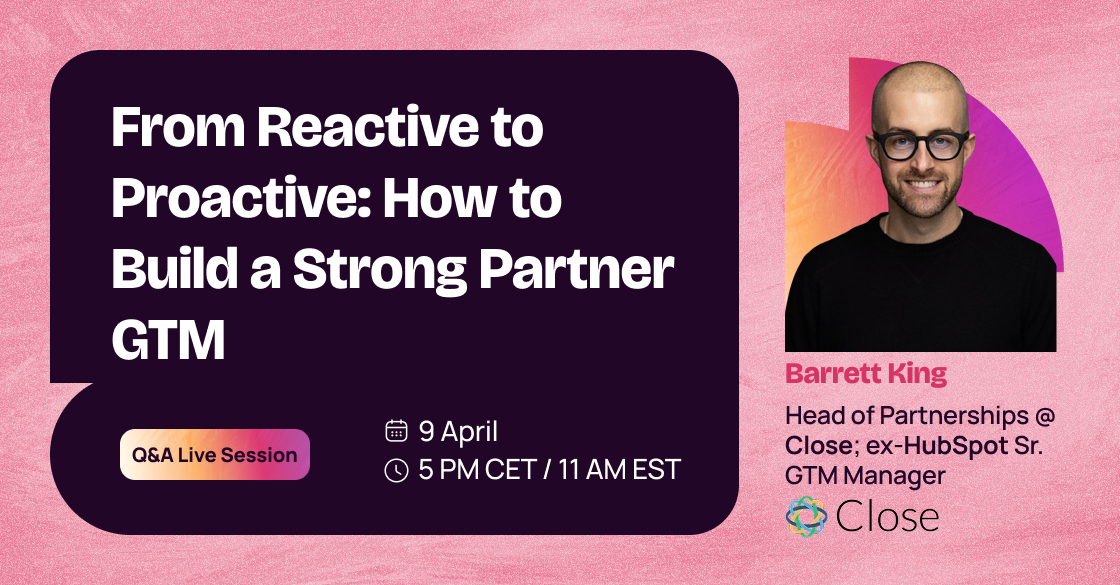 From Reactive to Proactive: How to Build a Strong Partner GTM

Q&A Live Session

9 April
5 PM CET / 11 AM EST

Barrett King

Head of Partnerships @ Close; ex-HubSpot Sr. GTM Manager

Close